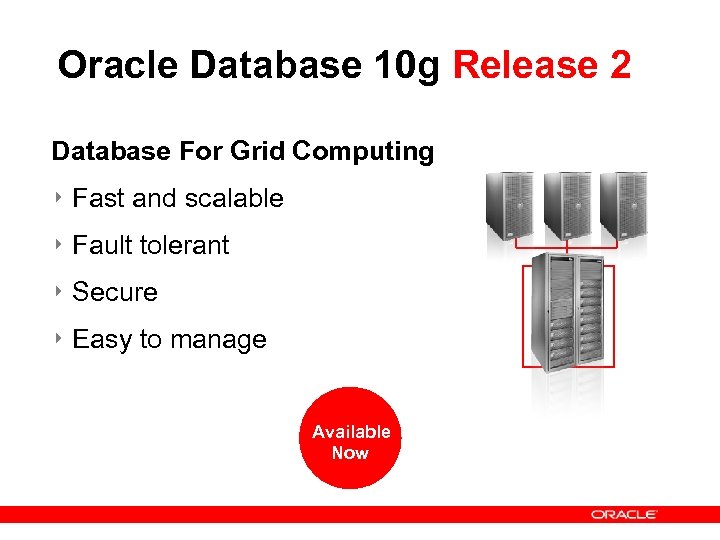 Oracle Database 10g Release 2

Database For Grid Computing

‣ Fast and scalable

‣ Fault tolerant

‣ Secure

‣ Easy to manage

Available Now

ORACLE